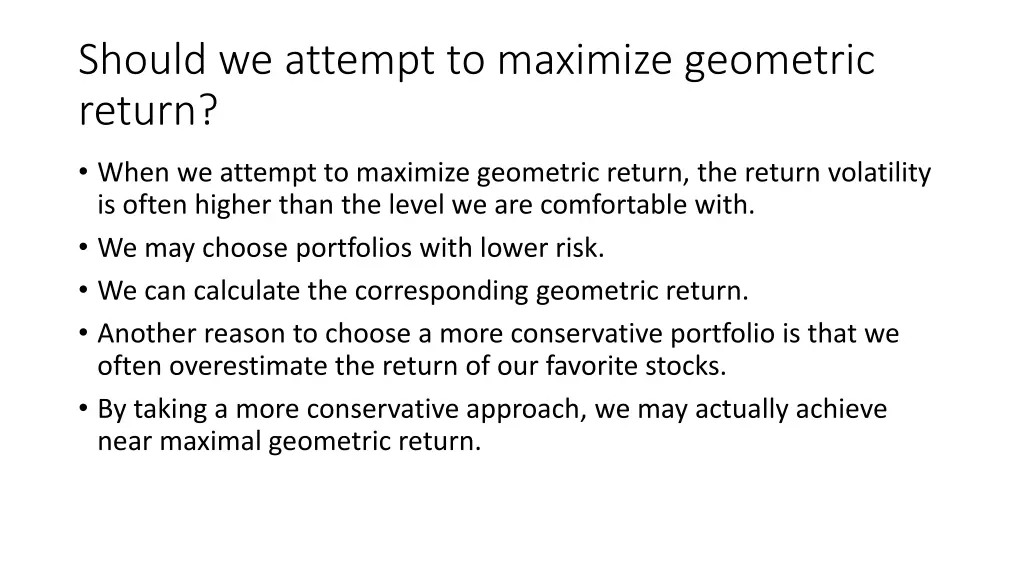 Should we attempt to maximize geometric return?

• When we attempt to maximize geometric return, the return volatility is often higher than the level we are comfortable with.
• We may choose portfolios with lower risk.
• We can calculate the corresponding geometric return.
• Another reason to choose a more conservative portfolio is that we often overestimate the return of our favorite stocks.
• By taking a more conservative approach, we may actually achieve near maximal geometric return.